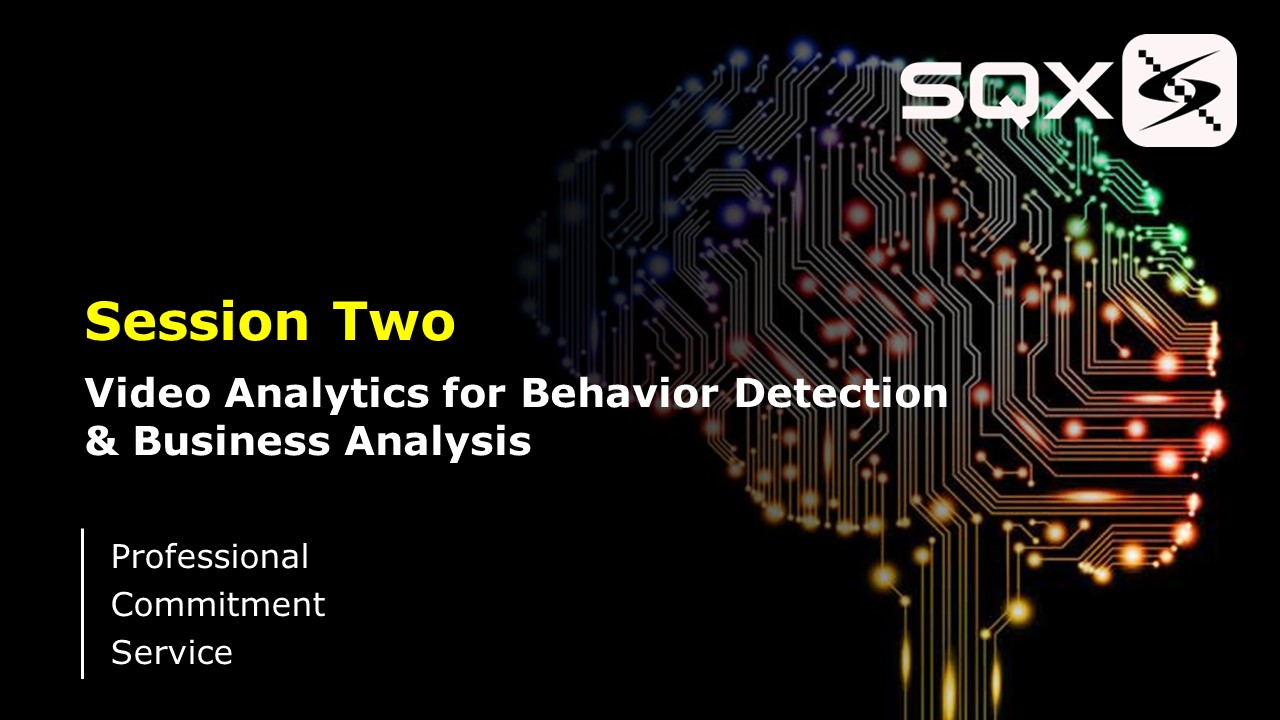 SQX

Session Two

Video Analytics for Behavior Detection & Business Analysis

Professional
Commitment
Service